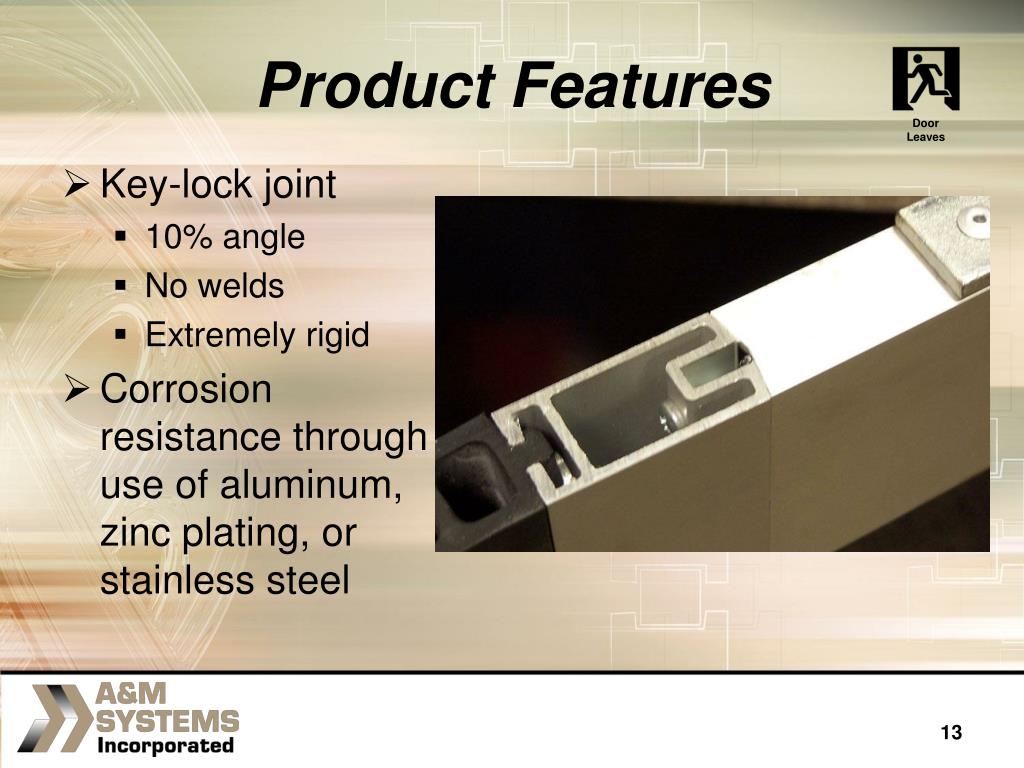 Product Features

Door Leaves

➢ Key-lock joint
▪ 10% angle
▪ No welds
▪ Extremely rigid

➢ Corrosion resistance through use of aluminum, zinc plating, or stainless steel

A&M SYSTEMS Incorporated

13